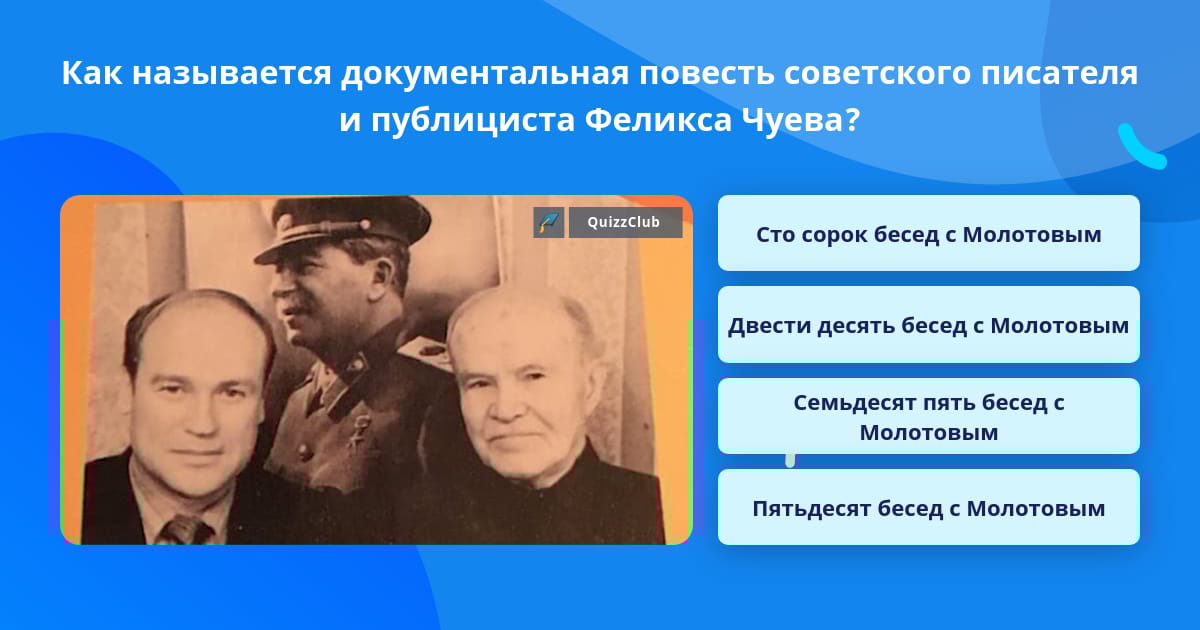 Как называется документальная повесть советского писателя и публициста Феликса Чуева?

QuizzClub

Сто сорок бесед с Молотовым

Двести десять бесед с Молотовым

Семьдесят пять бесед с Молотовым

Пятьдесят бесед с Молотовым